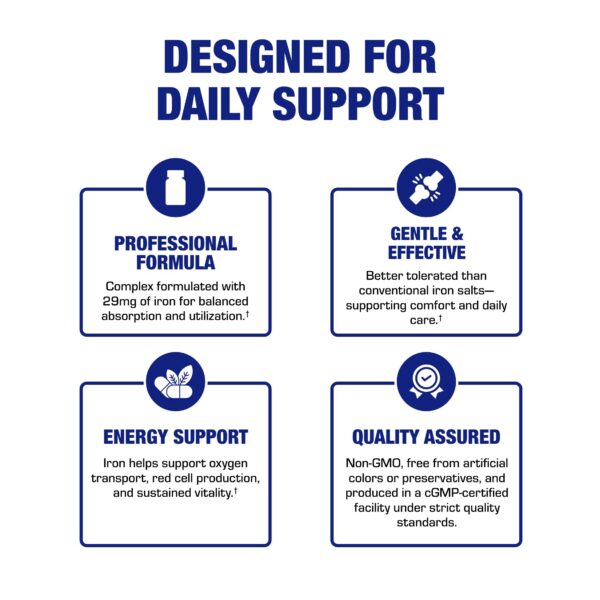 DESIGNED FOR DAILY SUPPORT

PROFESSIONAL FORMULA

Complex formulated with 29mg of iron for balanced absorption and utilization.†

GENTLE & EFFECTIVE

Better tolerated than conventional iron salts—supporting comfort and daily care.†

ENERGY SUPPORT

Iron helps support oxygen transport, red cell production, and sustained vitality.†

QUALITY ASSURED

Non-GMO, free from artificial colors or preservatives, and produced in a cGMP-certified facility under strict quality standards.